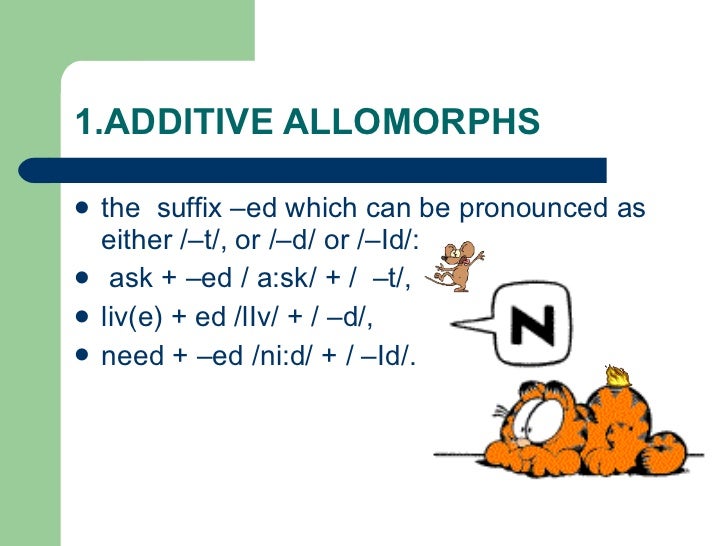 1.ADDITIVE ALLOMORPHS

- the suffix –ed which can be pronounced as either /–t/, or /–d/ or /–Id/:
- ask + –ed / a:sk/ + / –t/,
- liv(e) + ed /lIv/ + / –d/,
- need + –ed /ni:d/ + / –Id/.

N